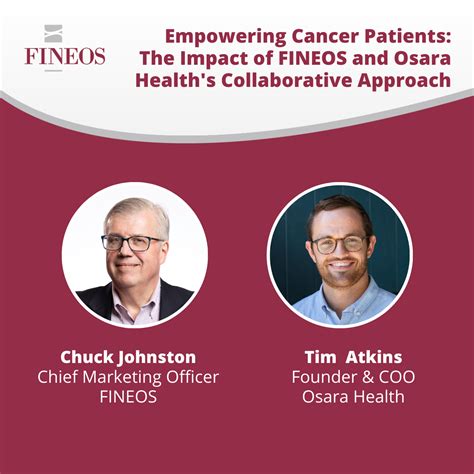 FINEOS

Empowering Cancer Patients: The Impact of FINEOS and Osara Health's Collaborative Approach

Chuck Johnston
Chief Marketing Officer
FINEOS

Tim Atkins
Founder & COO
Osara Health